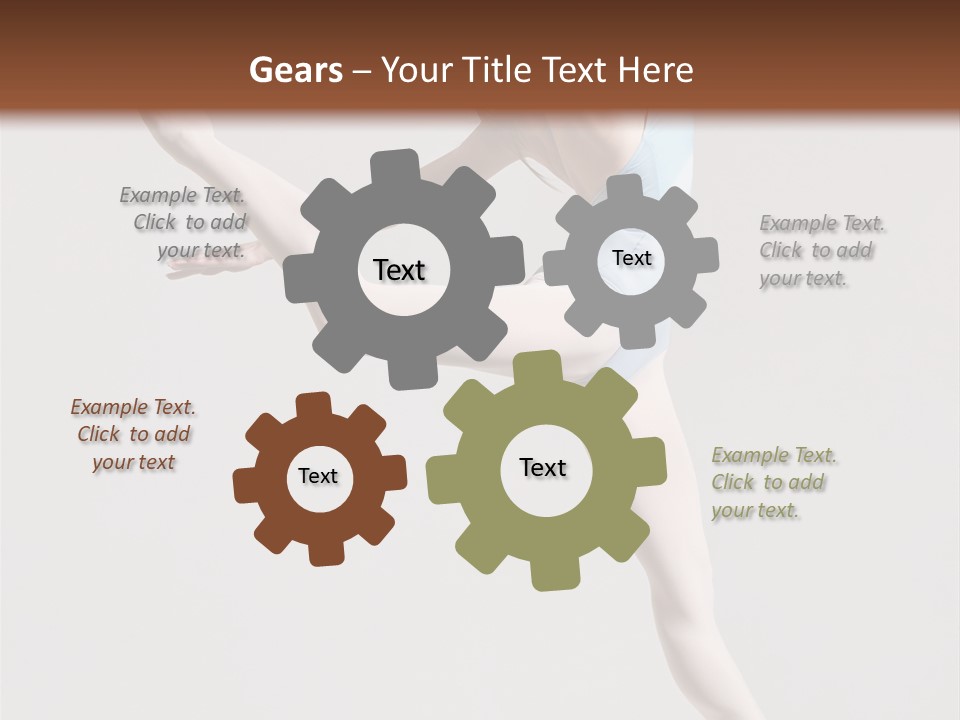 Gears – Your Title Text Here

Example Text. Click to add your text.

Text

Text

Example Text. Click to add your text.

Example Text. Click to add your text

Text

Text

Example Text. Click to add your text.